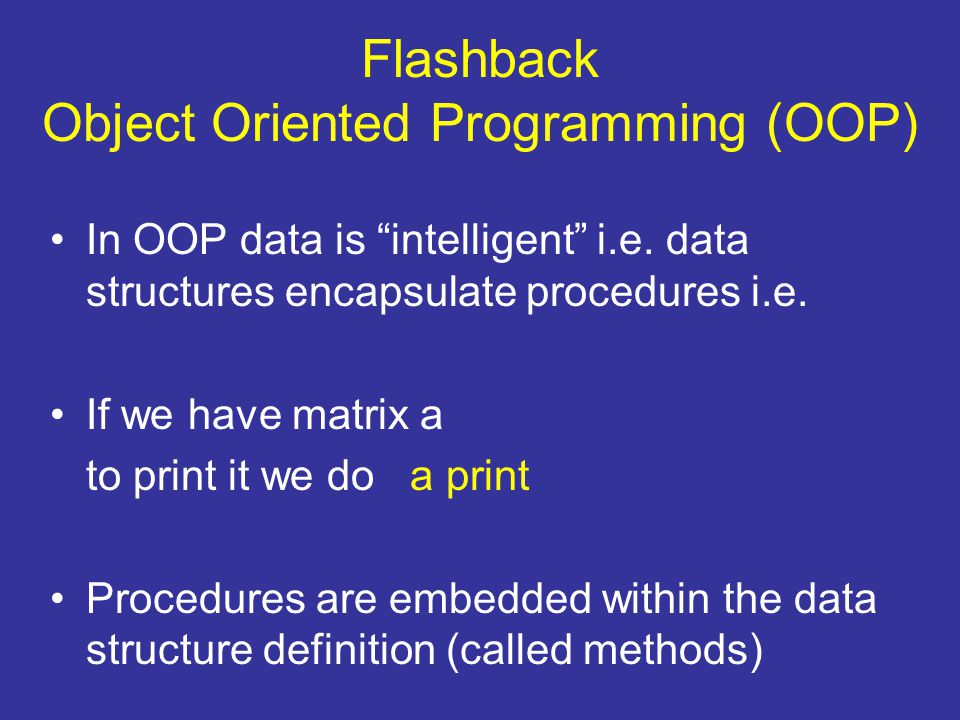 Flashback
Object Oriented Programming (OOP)

• In OOP data is “intelligent” i.e. data structures encapsulate procedures i.e.

• If we have matrix a
to print it we do a print

• Procedures are embedded within the data structure definition (called methods)